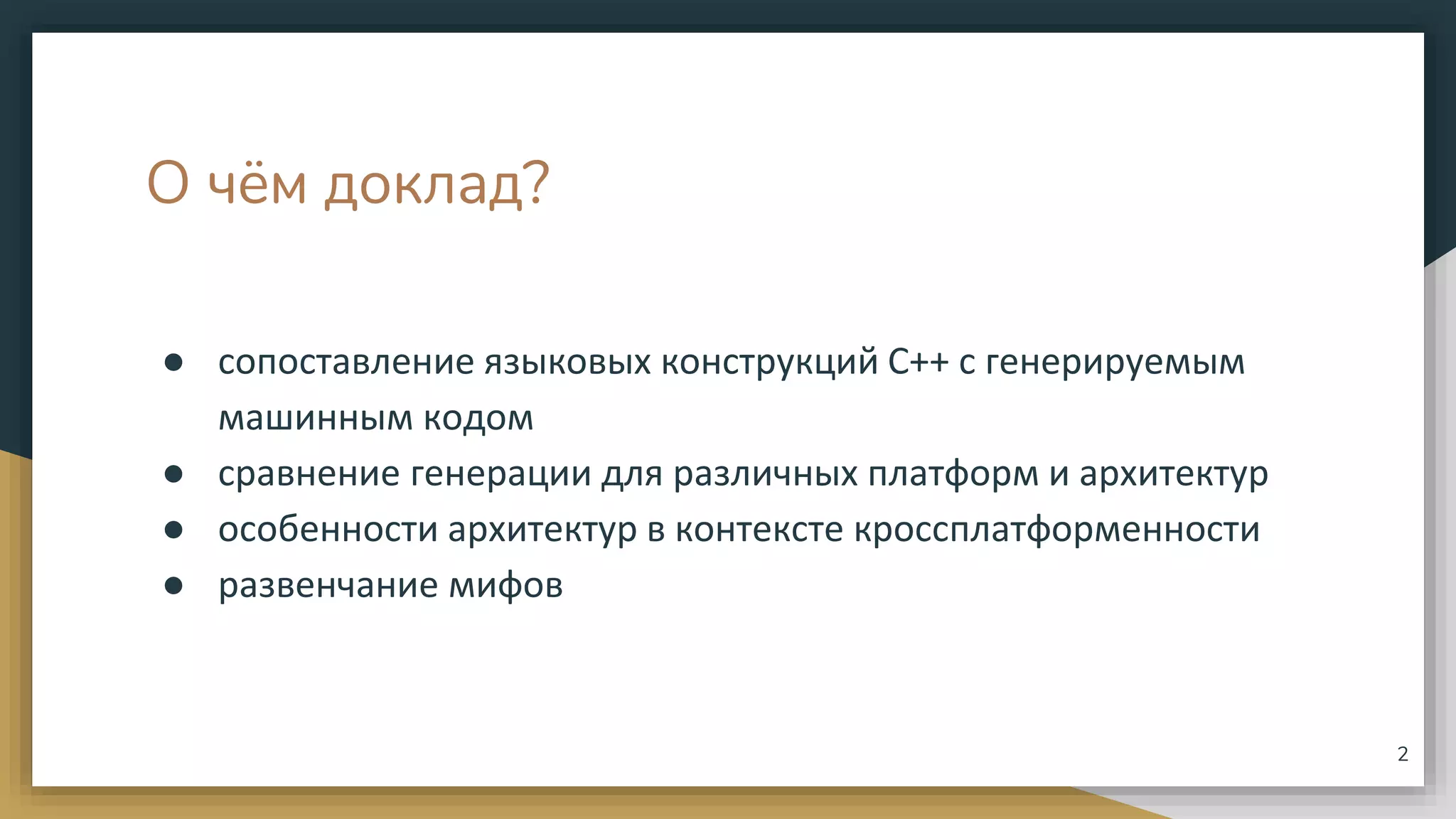 О чём доклад?

● сопоставление языковых конструкций C++ с генерируемым машинным кодом
● сравнение генерации для различных платформ и архитектур
● особенности архитектур в контексте кроссплатформенности
● развенчание мифов

2